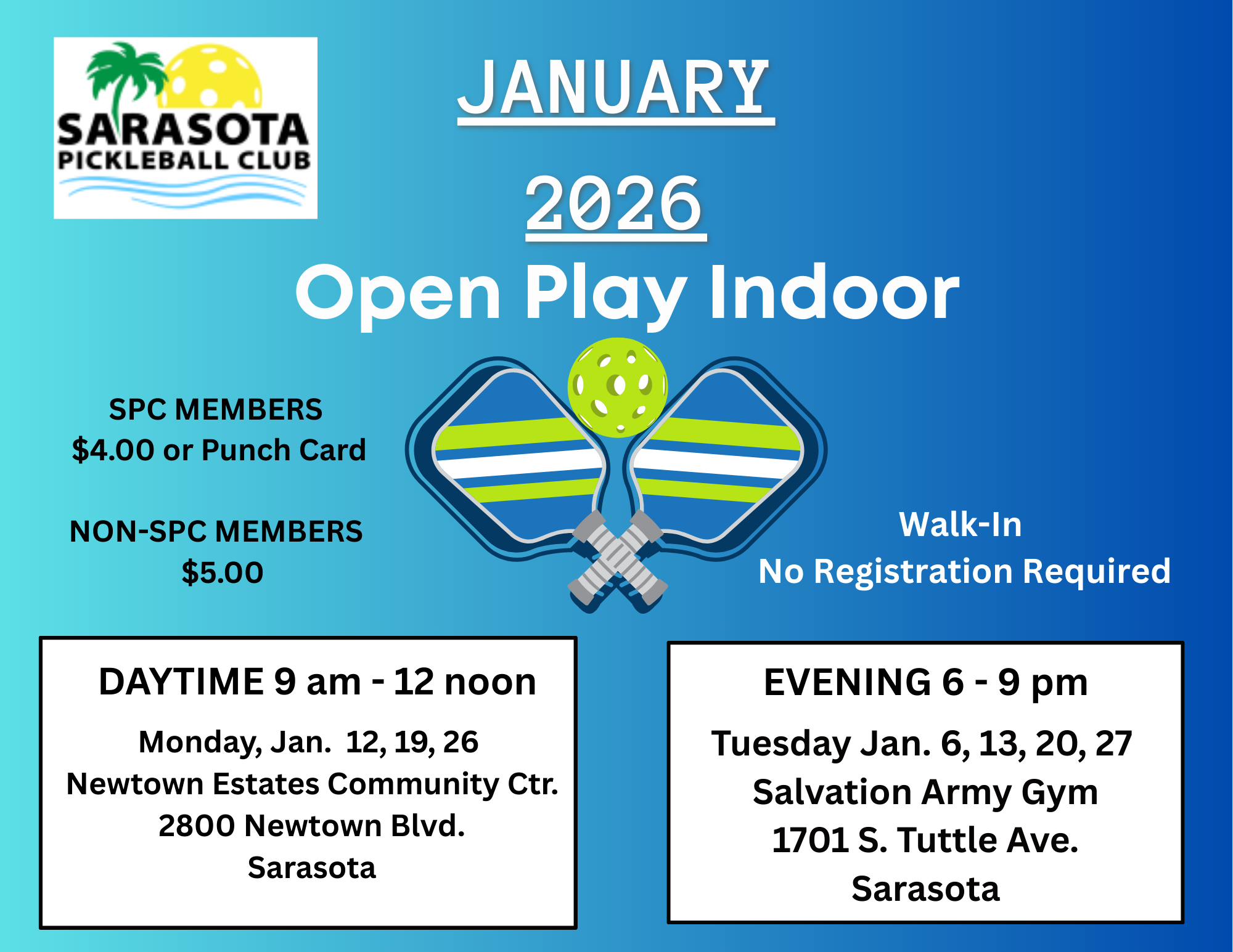 SARASOTA
PICKLEBALL CLUB

JANUARY
2026
Open Play Indoor

SPC MEMBERS
$4.00 or Punch Card

NON-SPC MEMBERS
$5.00

Walk-In
No Registration Required

DAYTIME 9 am - 12 noon
Monday, Jan. 12, 19, 26
Newtown Estates Community Ctr.
2800 Newtown Blvd.
Sarasota

EVENING 6 - 9 pm
Tuesday Jan. 6, 13, 20, 27
Salvation Army Gym
1701 S. Tuttle Ave.
Sarasota